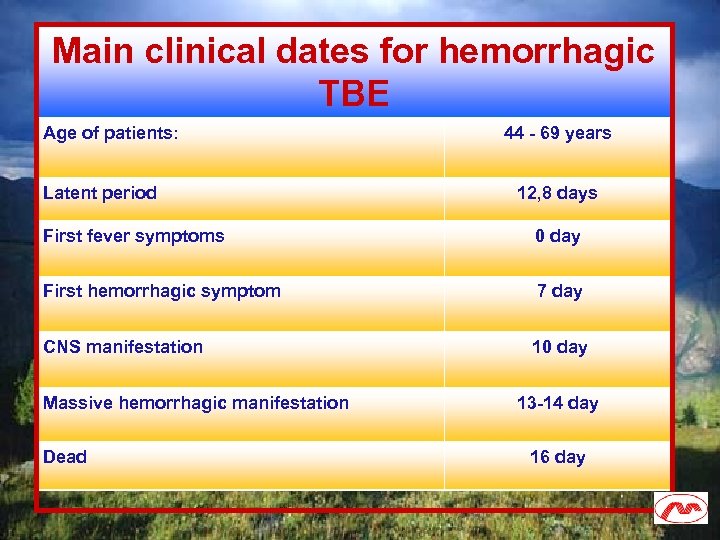 Main clinical dates for hemorrhagic TBE

| Age of patients: | 44 - 69 years |
|---|---|
| Latent period | 12,8 days |
| First fever symptoms | 0 day |
| First hemorrhagic symptom | 7 day |
| CNS manifestation | 10 day |
| Massive hemorrhagic manifestation | 13-14 day |
| Dead | 16 day |